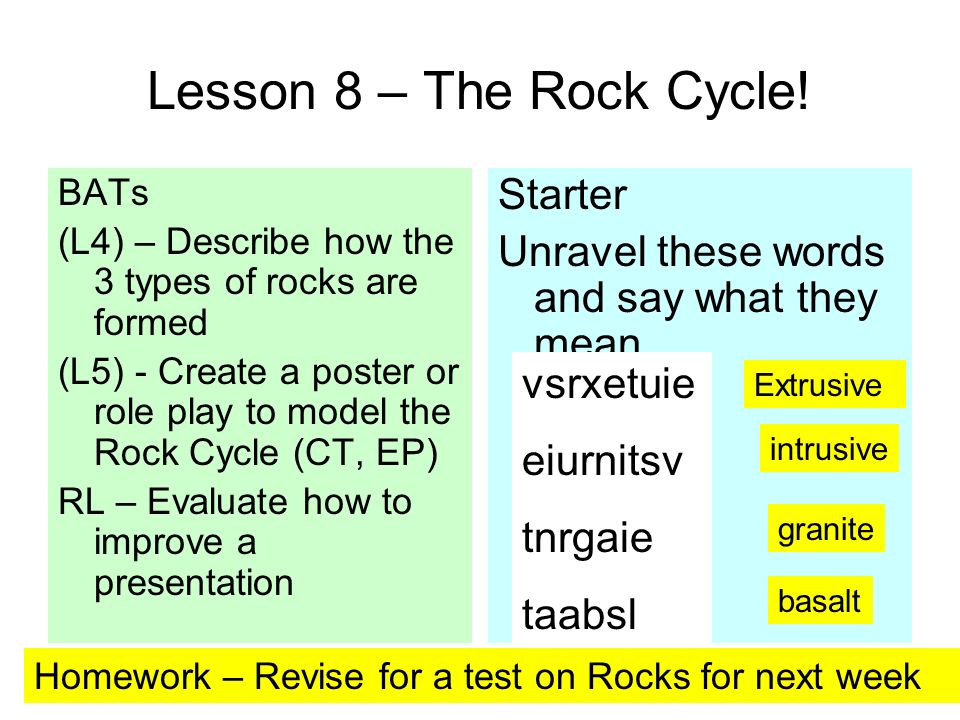 Lesson 8 – The Rock Cycle!

BATs

(L4) – Describe how the 3 types of rocks are formed

(L5) - Create a poster or role play to model the Rock Cycle (CT, EP)

RL – Evaluate how to improve a presentation

Starter

Unravel these words and say what they mean

vsrxetuie

eiurnitsv

tnrgaie

taabsl

Extrusive

intrusive

granite

basalt

Homework – Revise for a test on Rocks for next week